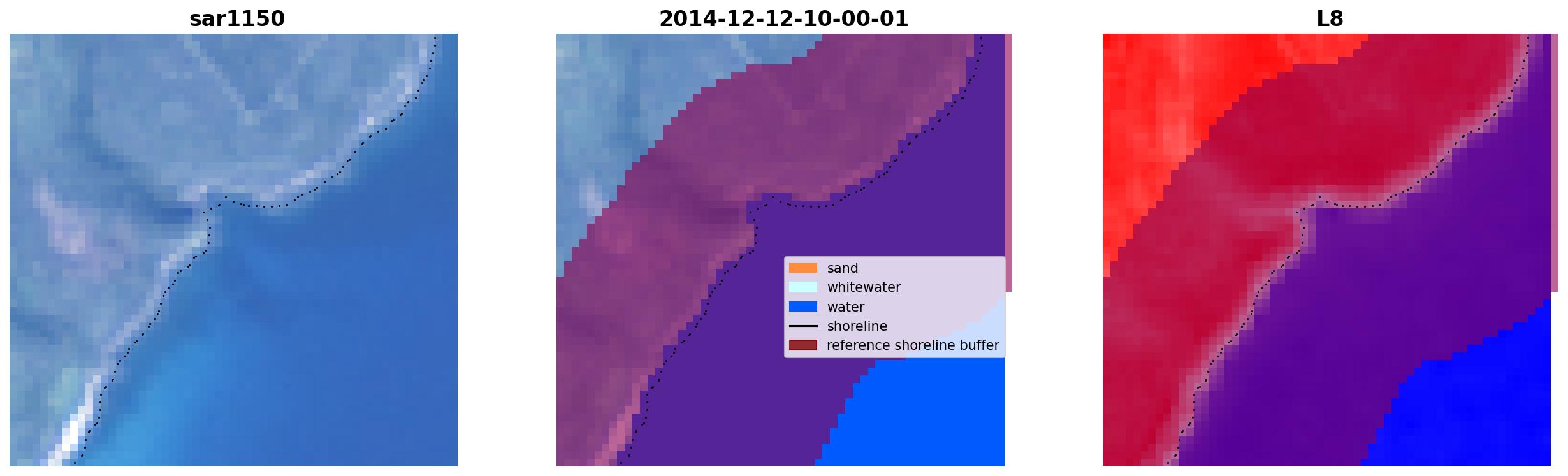 sar1150

2014-12-12-10-00-01

sand
whitewater
water
shoreline
reference shoreline buffer

L8